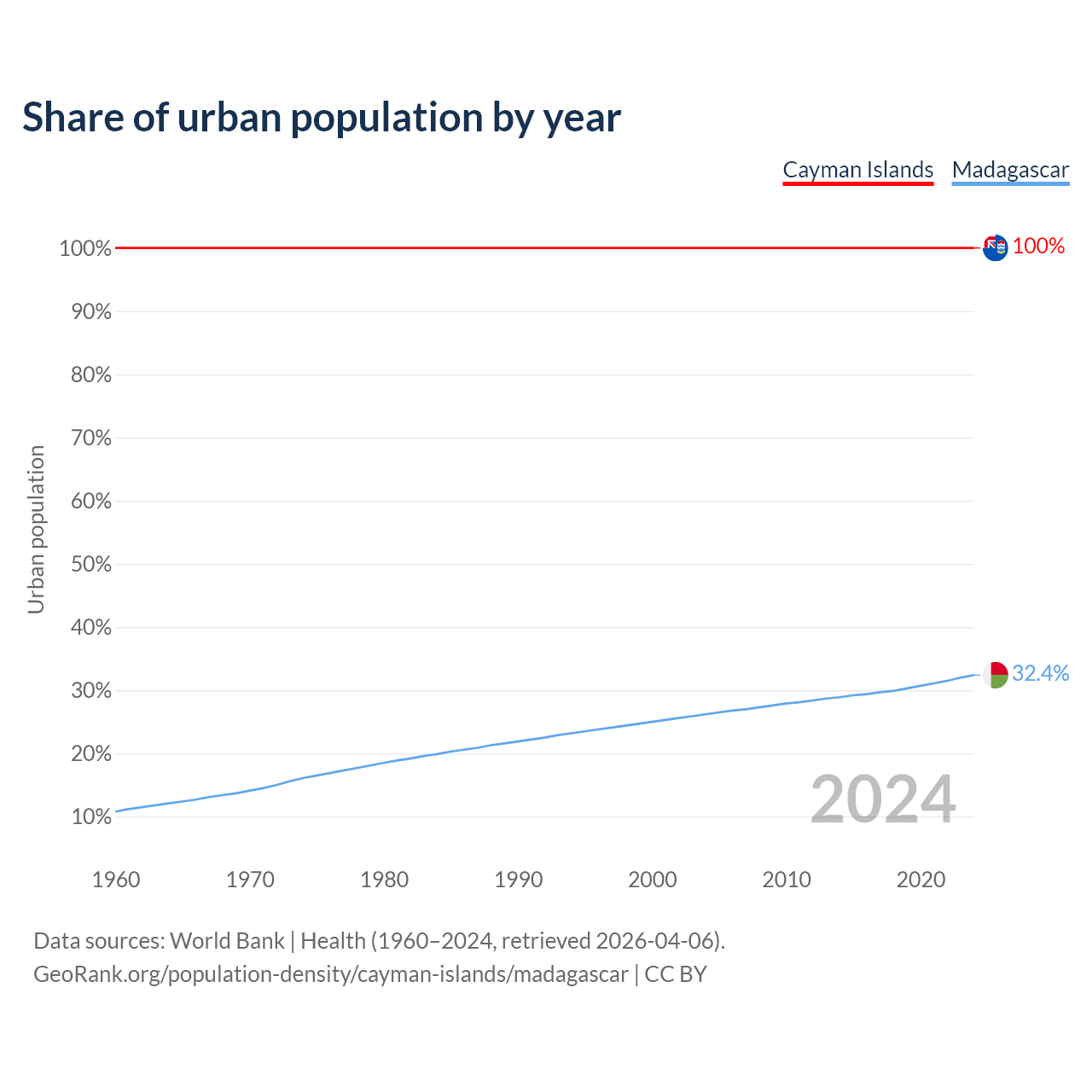 Share of urban population by year

Cayman Islands Madagascar

Urban population

100%
90%
80%
70%
60%
50%
40%
30%
20%
10%

100%
32.4%

2024

1960 1970 1980 1990 2000 2010 2020

Data sources: World Bank | Health (1960–2024, retrieved 2026-04-06).
GeoRank.org/population-density/cayman-islands/madagascar | CC BY